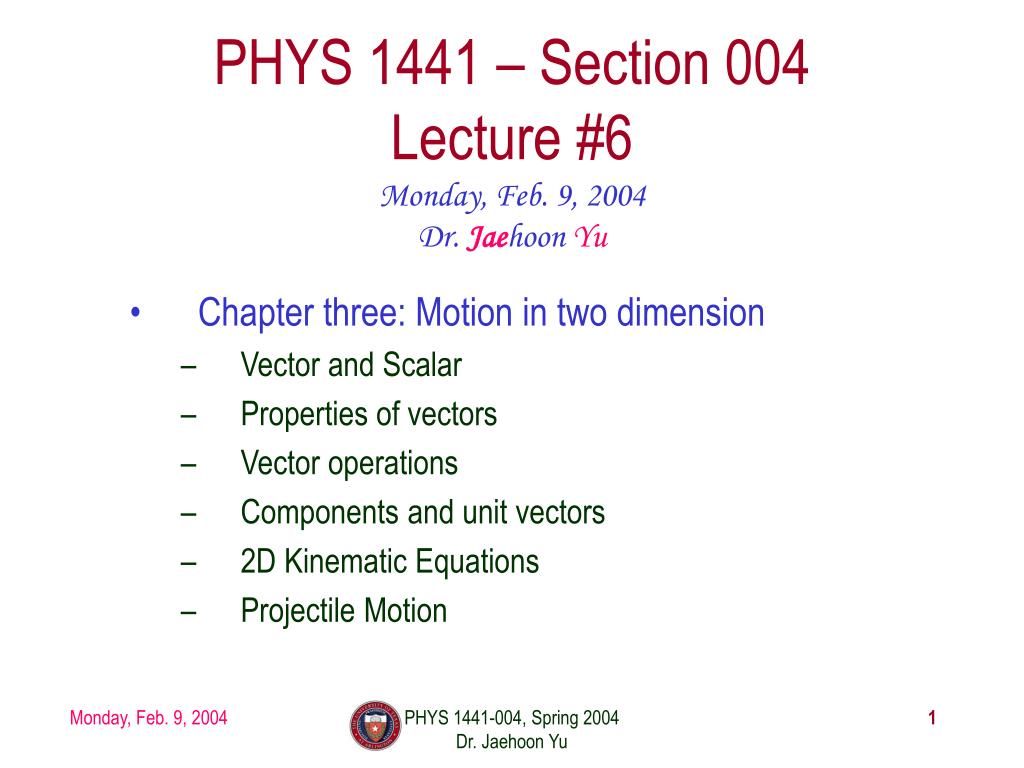 PHYS 1441 – Section 004
Lecture #6

Monday, Feb. 9, 2004
Dr. Jaehoon Yu

• Chapter three: Motion in two dimension
– Vector and Scalar
– Properties of vectors
– Vector operations
– Components and unit vectors
– 2D Kinematic Equations
– Projectile Motion

Monday, Feb. 9, 2004

PHYS 1441-004, Spring 2004
Dr. Jaehoon Yu

1